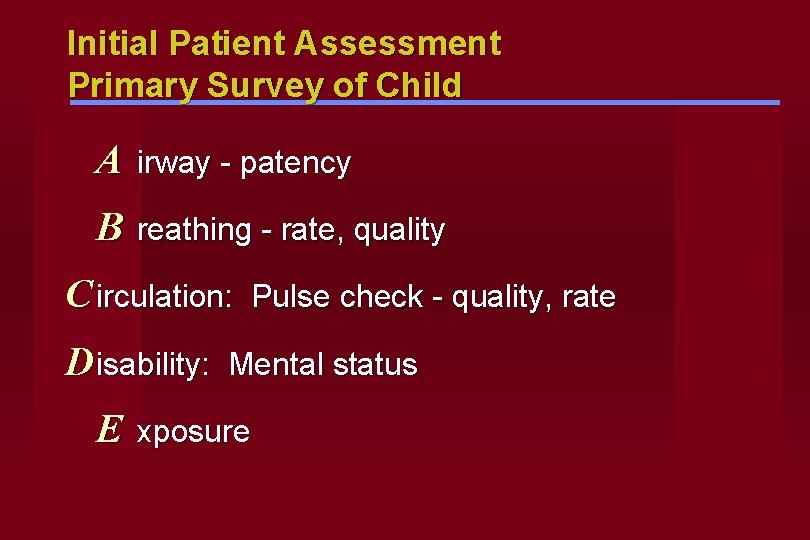 Initial Patient Assessment
Primary Survey of Child

A irway - patency

B reathing - rate, quality

Circulation: Pulse check - quality, rate

Disability: Mental status

E xposure